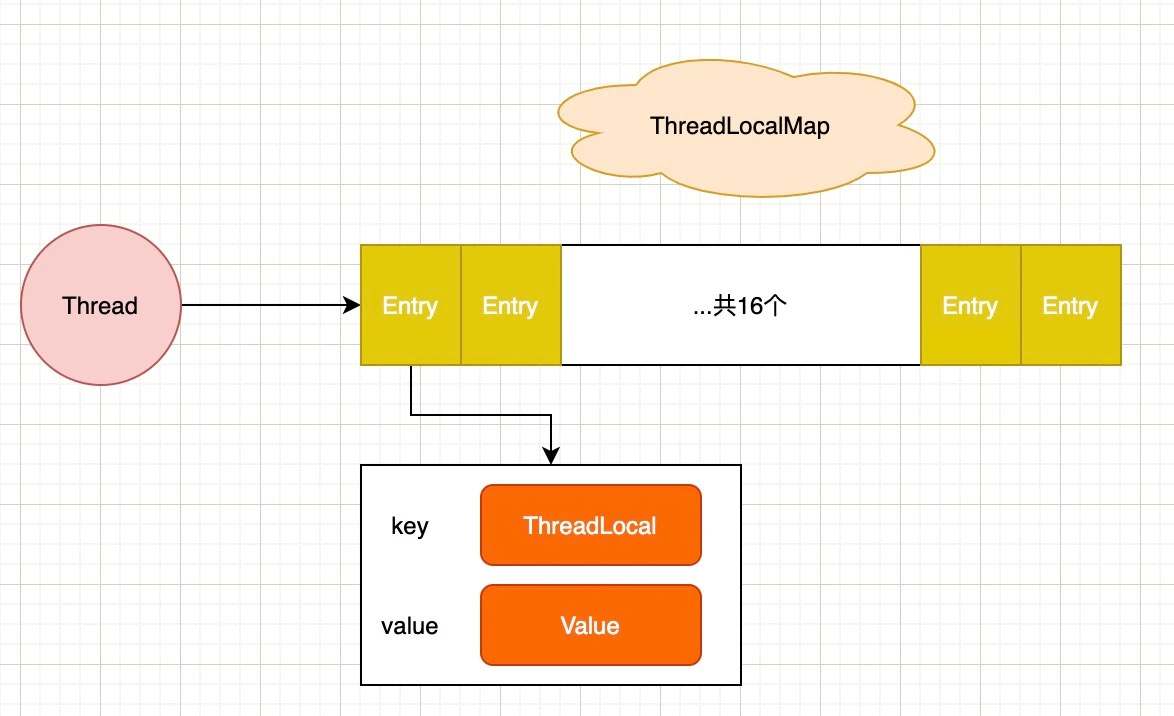 ThreadLocalMap

Thread

Entry Entry ...共16个 Entry Entry

key ThreadLocal

value Value